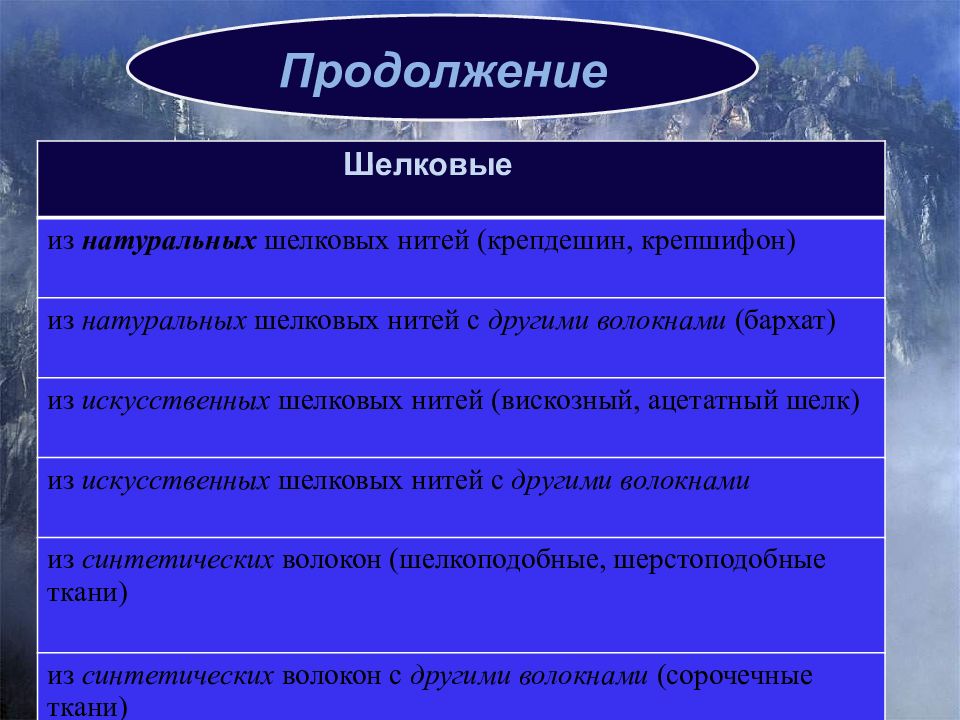 Продолжение

| Шелковые |
|---|
| из натуральных шелковых нитей (крепдешин, крепшифон) |
| из натуральных шелковых нитей с другими волокнами (бархат) |
| из искусственных шелковых нитей (вискозный, ацетатный шелк) |
| из искусственных шелковых нитей с другими волокнами |
| из синтетических волокон (шелкоподобные, шерстоподобные ткани) |
| из синтетических волокон с другими волокнами (сорочечные ткани) |